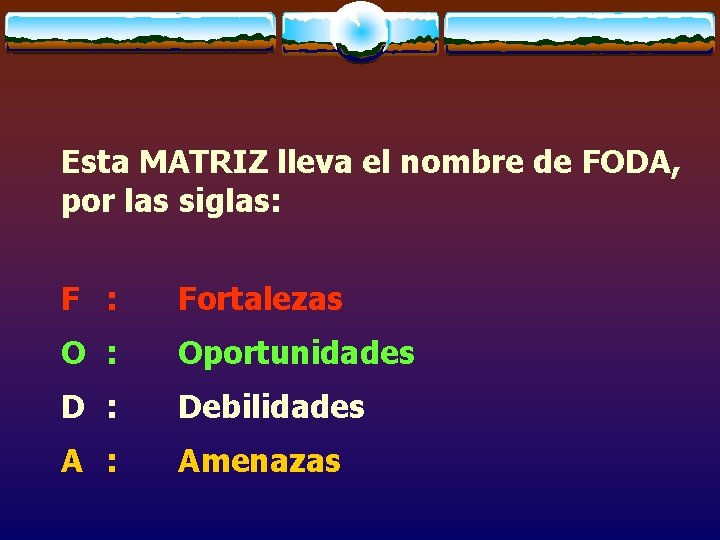 Esta MATRIZ lleva el nombre de FODA, por las siglas:

F : Fortalezas
O : Oportunidades
D : Debilidades
A : Amenazas